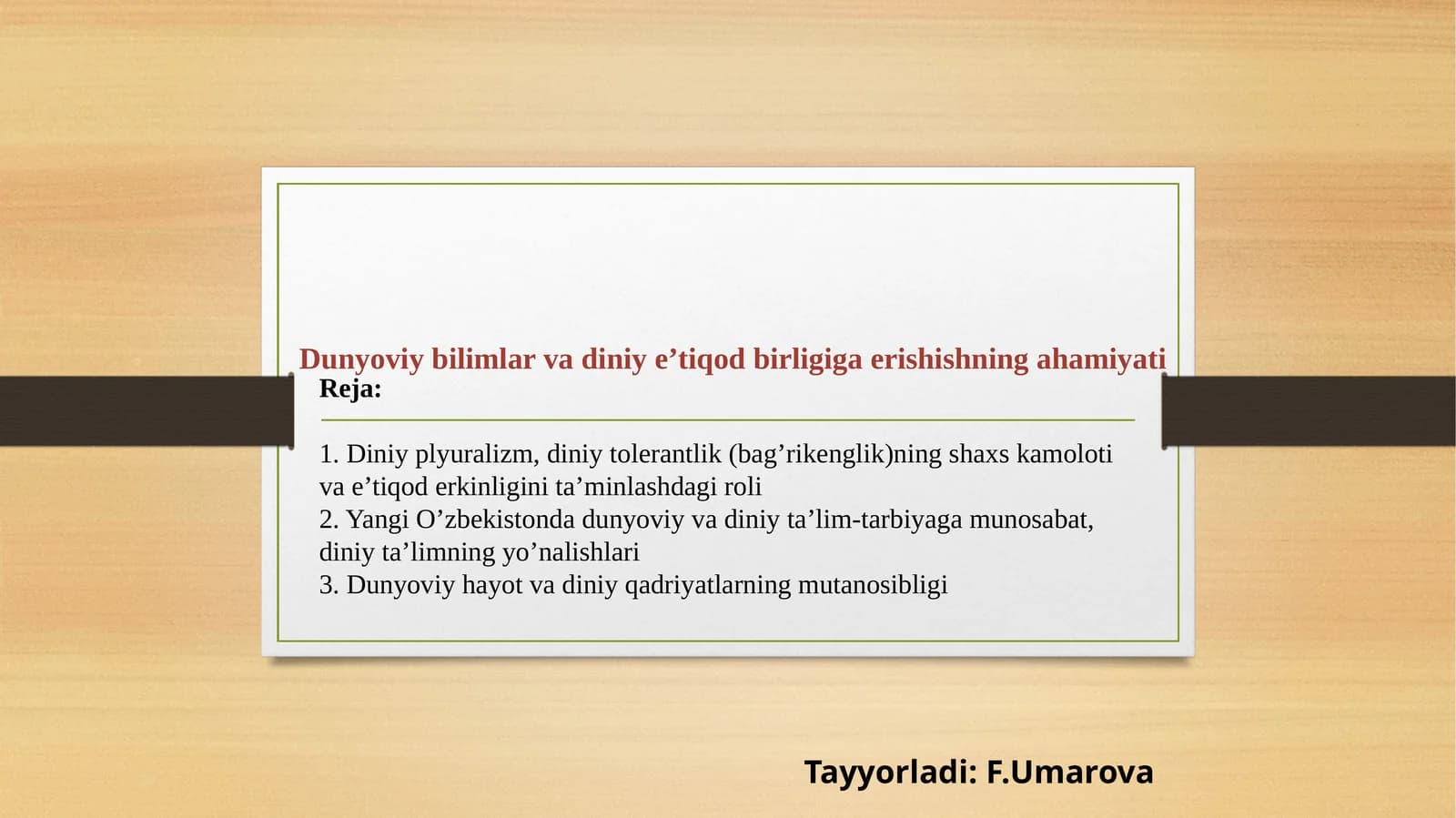 Dunyoviy bilimlar va diniy e'tiqod birligiga erishishning ahamiyati

Reja:

1. Diniy plyuralizm, diniy tolerantlik (bag'rikenglik)ning shaxs kamoloti va e'tiqod erkinligini ta'minlashdagi roli
2. Yangi O'zbekistonda dunyoviy va diniy ta'lim-tarbiyaga munosabat, diniy ta'limning yo'nalishlari
3. Dunyoviy hayot va diniy qadriyatlarning mutanosibligi

Tayyorladi: F.Umarova